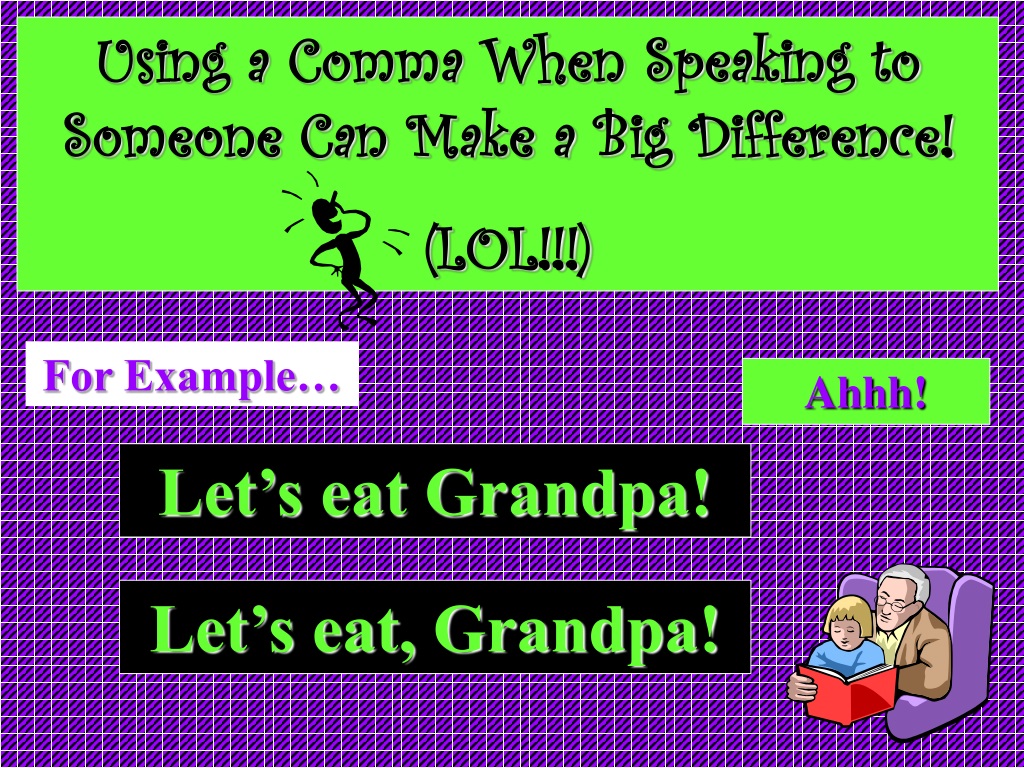 Using a Comma When Speaking to Someone Can Make a Big Difference!

(LOL!!!)

For Example…

Ahhh!

Let’s eat Grandpa!

Let’s eat, Grandpa!